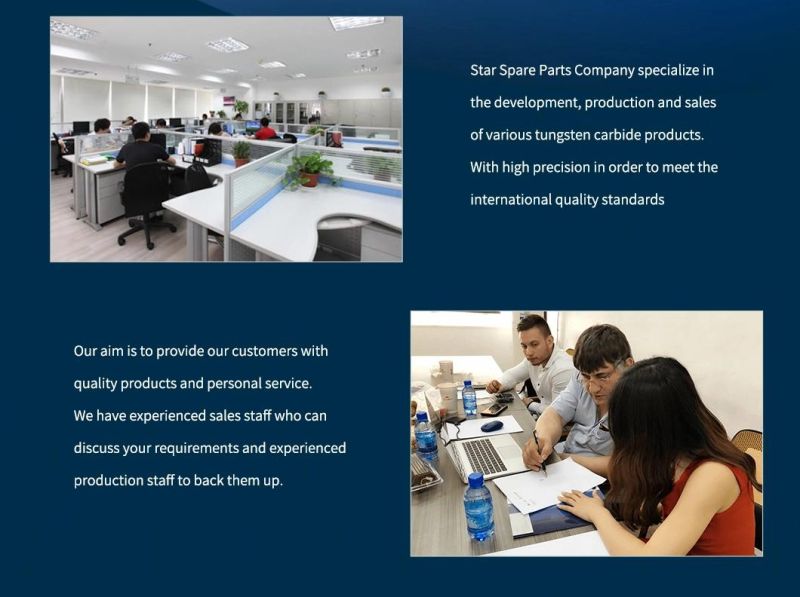 Star Spare Parts Company specialize in the development, production and sales of various tungsten carbide products. With high precision in order to meet the international quality standards

Our aim is to provide our customers with quality products and personal service. We have experienced sales staff who can discuss your requirements and experienced production staff to back them up.